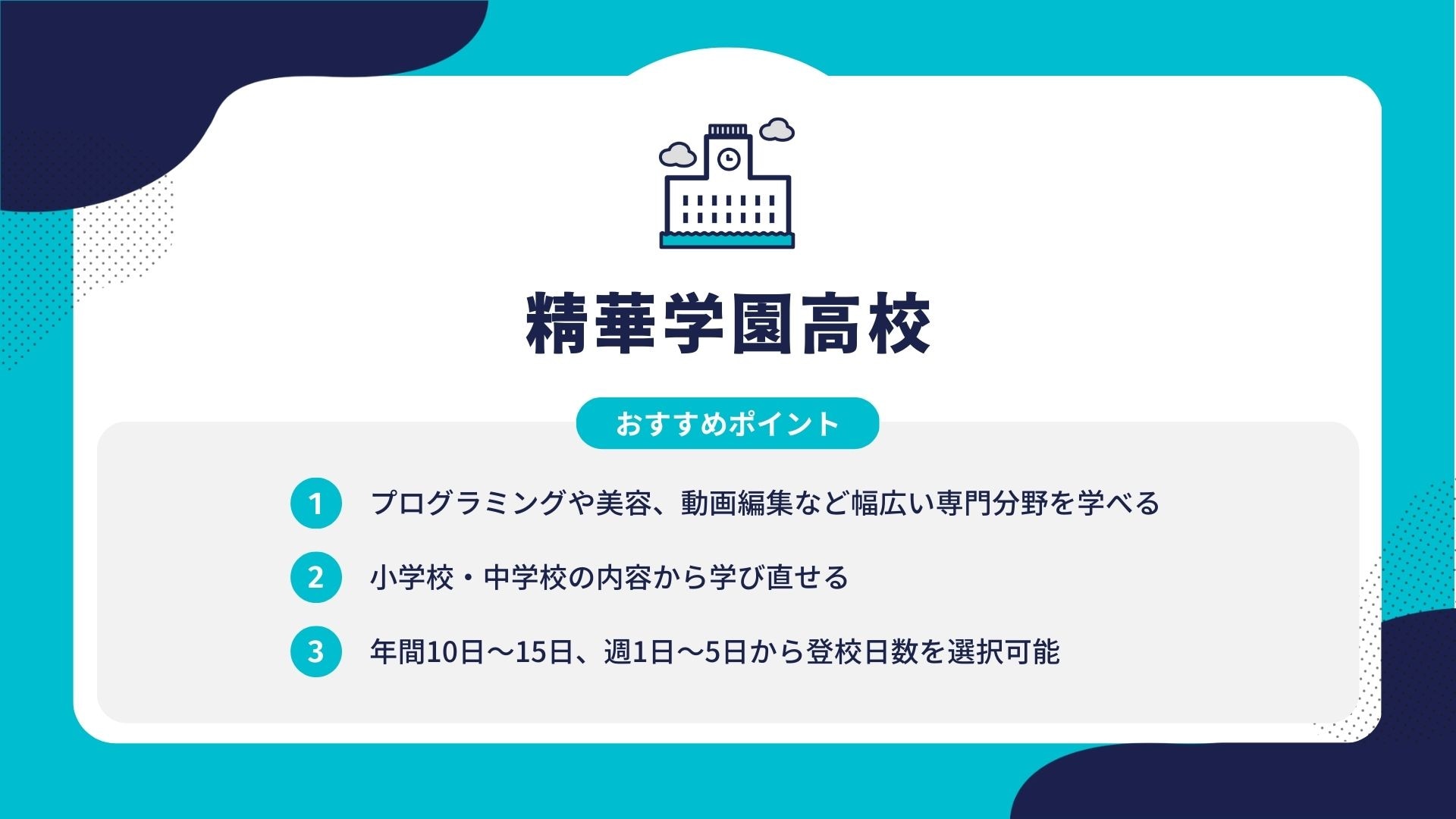 精華学園高校

おすすめポイント

1 プログラミングや美容、動画編集など幅広い専門分野を学べる

2 小学校・中学校の内容から学び直せる

3 年間10日〜15日、週1日〜5日から登校日数を選択可能